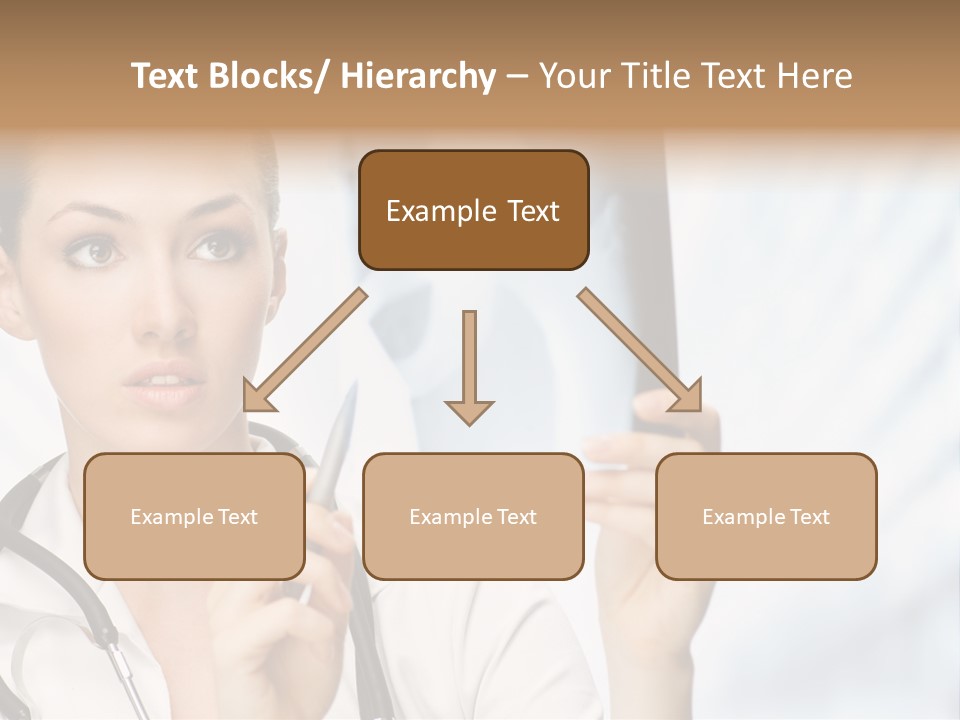 Text Blocks/ Hierarchy – Your Title Text Here

Example Text

Example Text

Example Text

Example Text